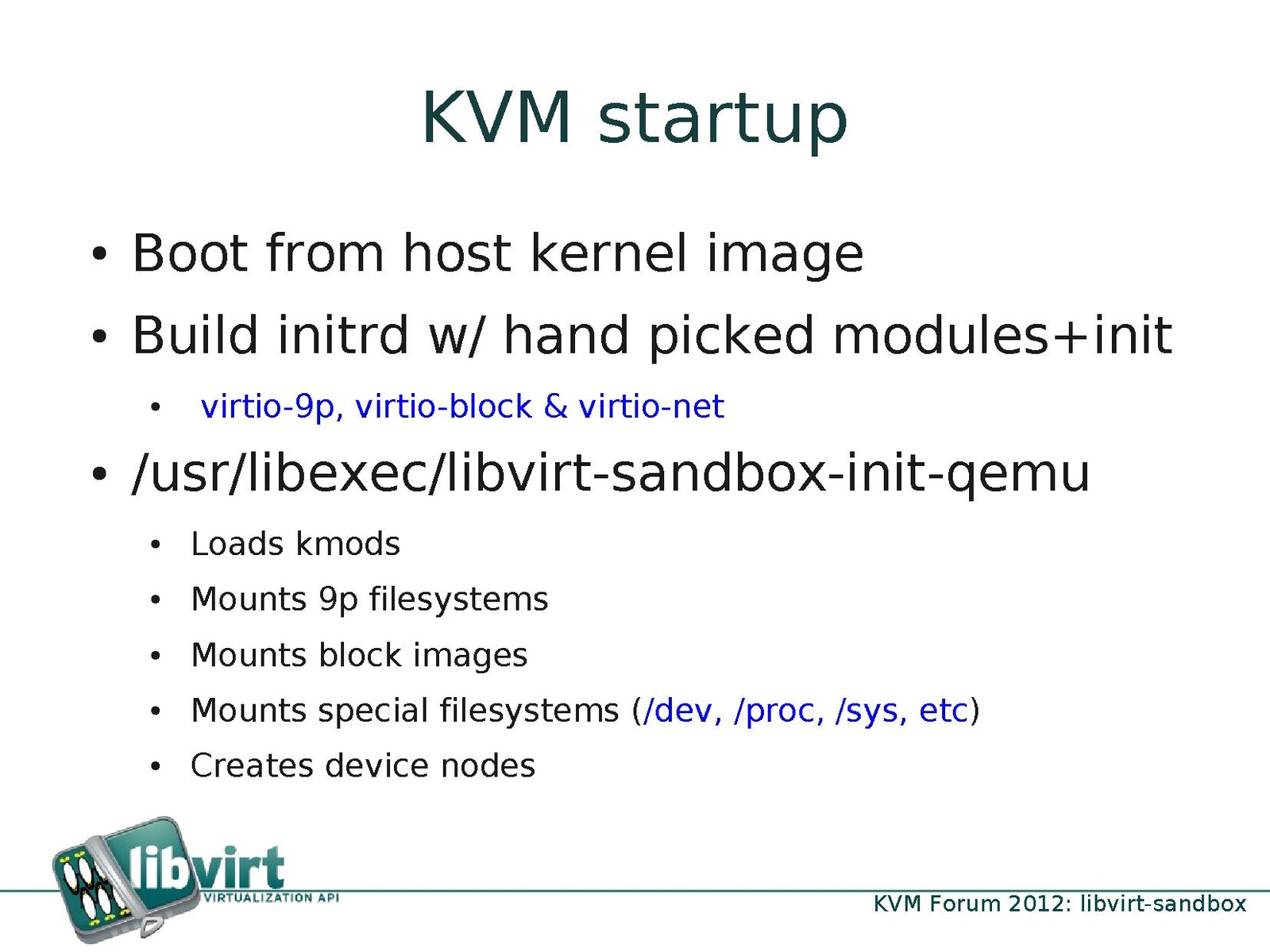 KVM startup

• Boot from host kernel image
• Build initrd w/ hand picked modules+init
  • virtio-9p, virtio-block & virtio-net
• /usr/libexec/libvirt-sandbox-init-qemu
  • Loads kmods
  • Mounts 9p filesystems
  • Mounts block images
  • Mounts special filesystems (/dev, /proc, /sys, etc)
  • Creates device nodes

libvirt
VIRTUALIZATION API

KVM Forum 2012: libvirt-sandbox